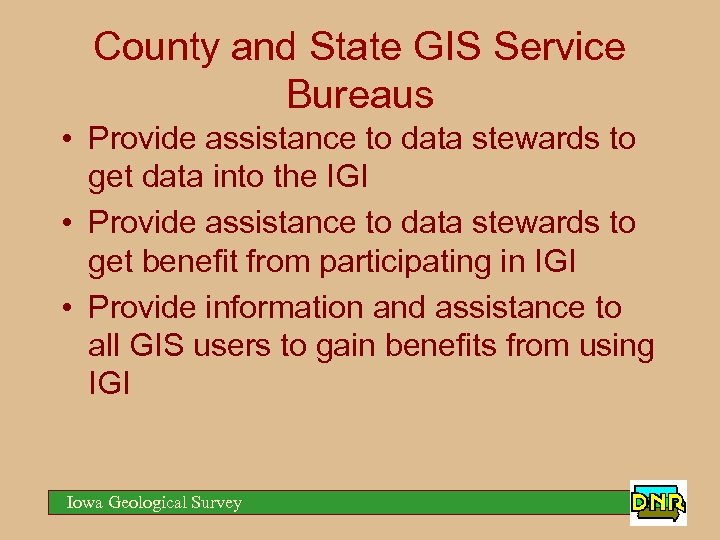 County and State GIS Service Bureaus

• Provide assistance to data stewards to get data into the IGI
• Provide assistance to data stewards to get benefit from participating in IGI
• Provide information and assistance to all GIS users to gain benefits from using IGI

Iowa Geological Survey

DNR